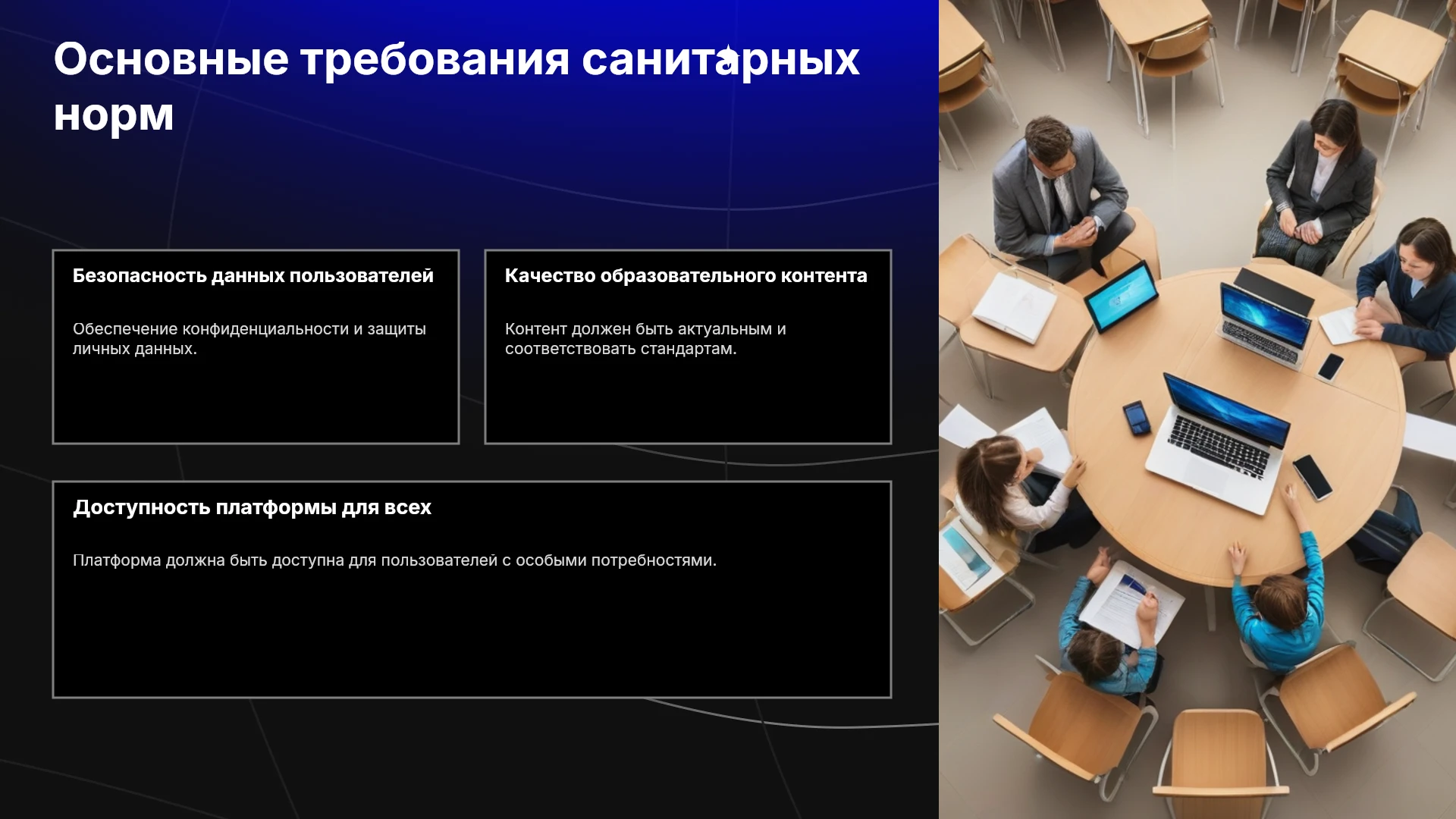 Основные требования санитарных норм

Безопасность данных пользователей

Обеспечение конфиденциальности и защиты личных данных.

Качество образовательного контента

Контент должен быть актуальным и соответствовать стандартам.

Доступность платформы для всех

Платформа должна быть доступна для пользователей с особыми потребностями.